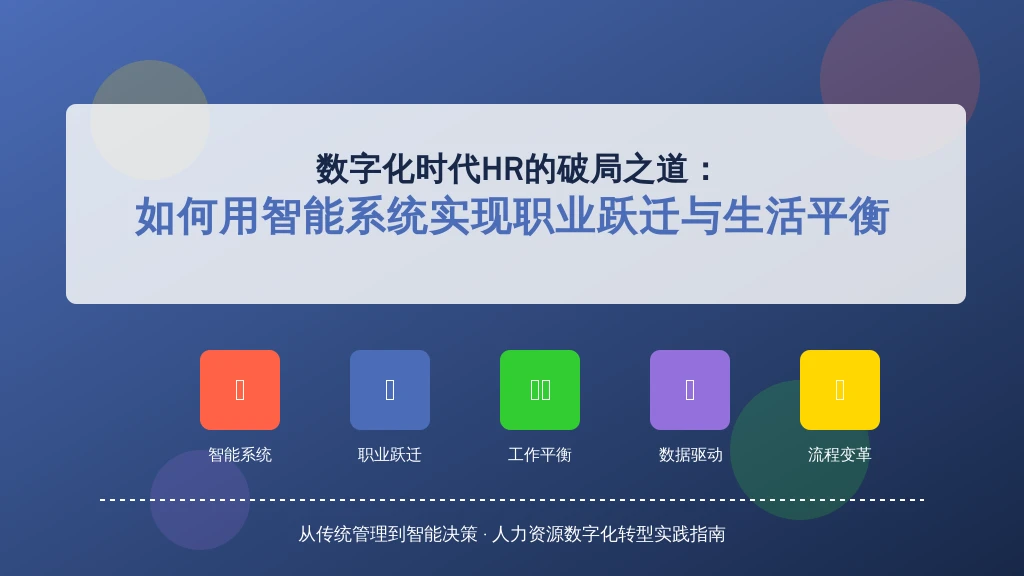 数字化时代HR的破局之道：
如何用智能系统实现职业跃迁与生活平衡

智能系统

职业跃迁

工作平衡

数据驱动

流程变革

从传统管理到智能决策 · 人力资源数字化转型实践指南